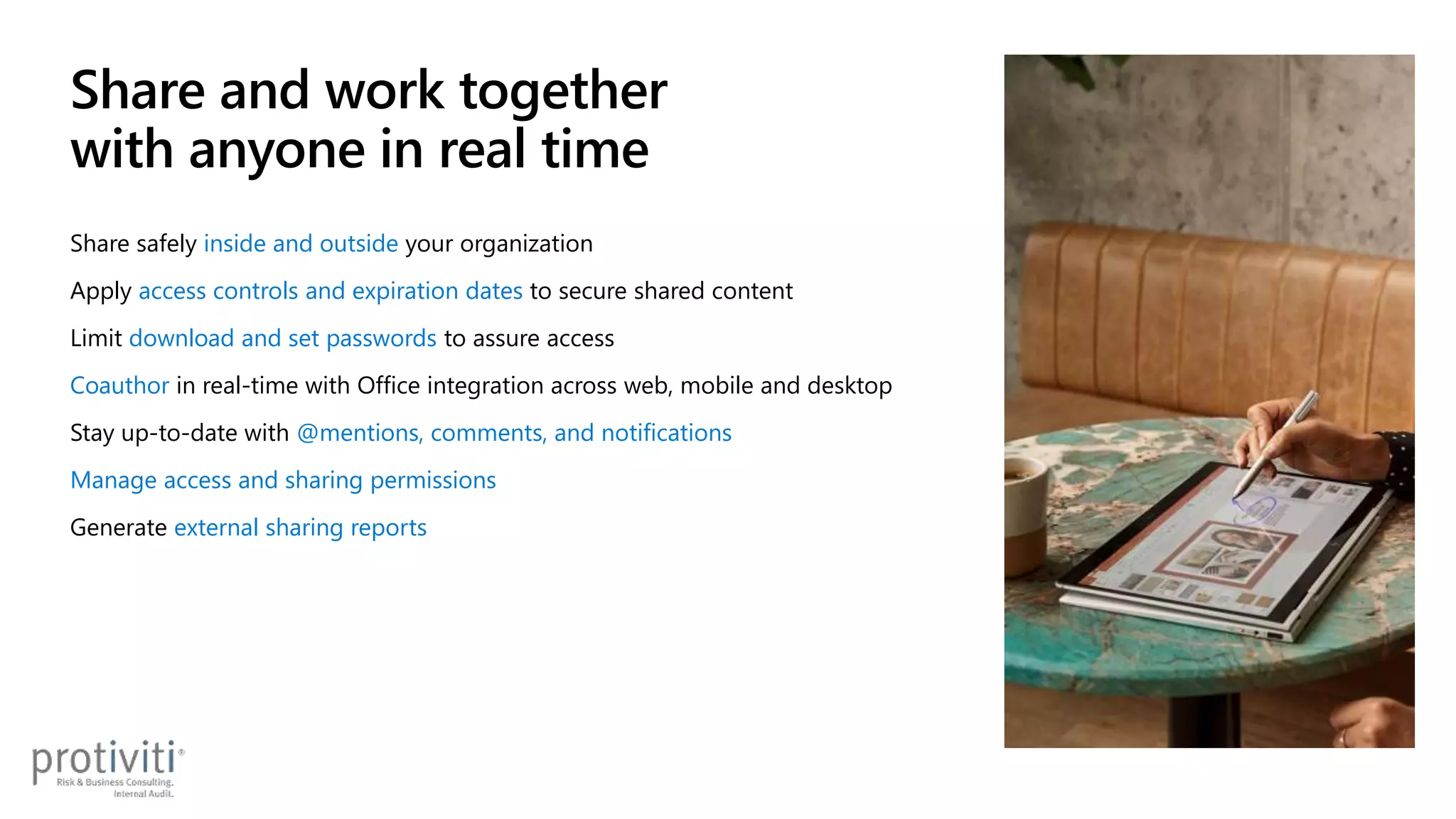 Share and work together with anyone in real time

Share safely inside and outside your organization

Apply access controls and expiration dates to secure shared content

Limit download and set passwords to assure access

Coauthor in real-time with Office integration across web, mobile and desktop

Stay up-to-date with @mentions, comments, and notifications

Manage access and sharing permissions

Generate external sharing reports

protiviti®
Risk & Business Consulting.
Internal Audit.